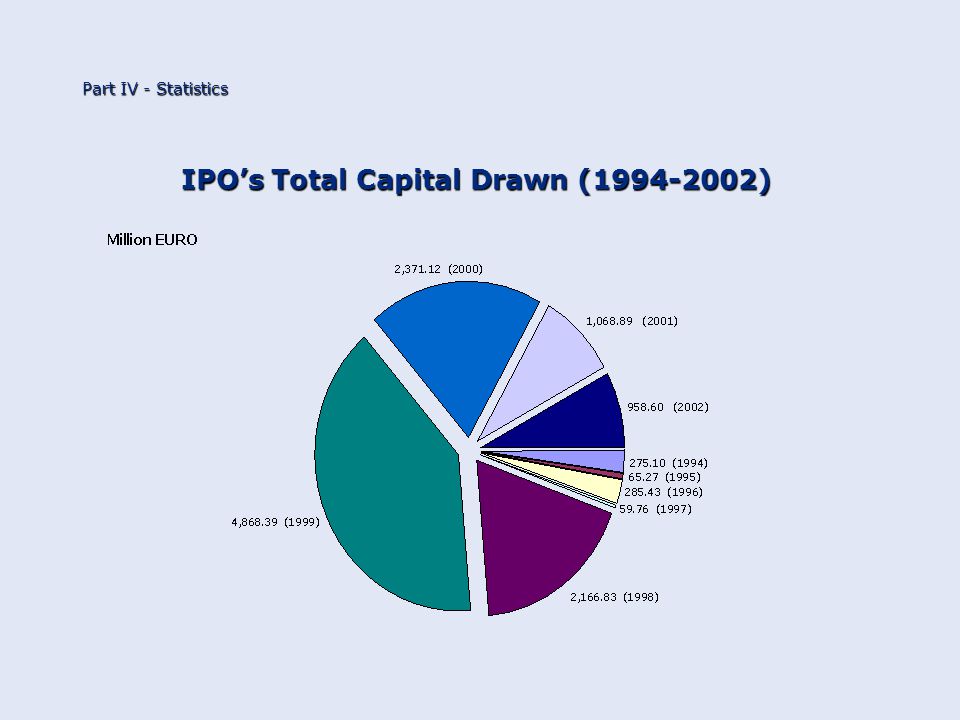 Part IV - Statistics

IPO's Total Capital Drawn (1994-2002)

Million EURO

2,371.12 (2000)

1,068.89 (2001)

958.60 (2002)

275.10 (1994)

65.27 (1995)

285.43 (1996)

59.76 (1997)

2,166.83 (1998)

4,868.39 (1999)